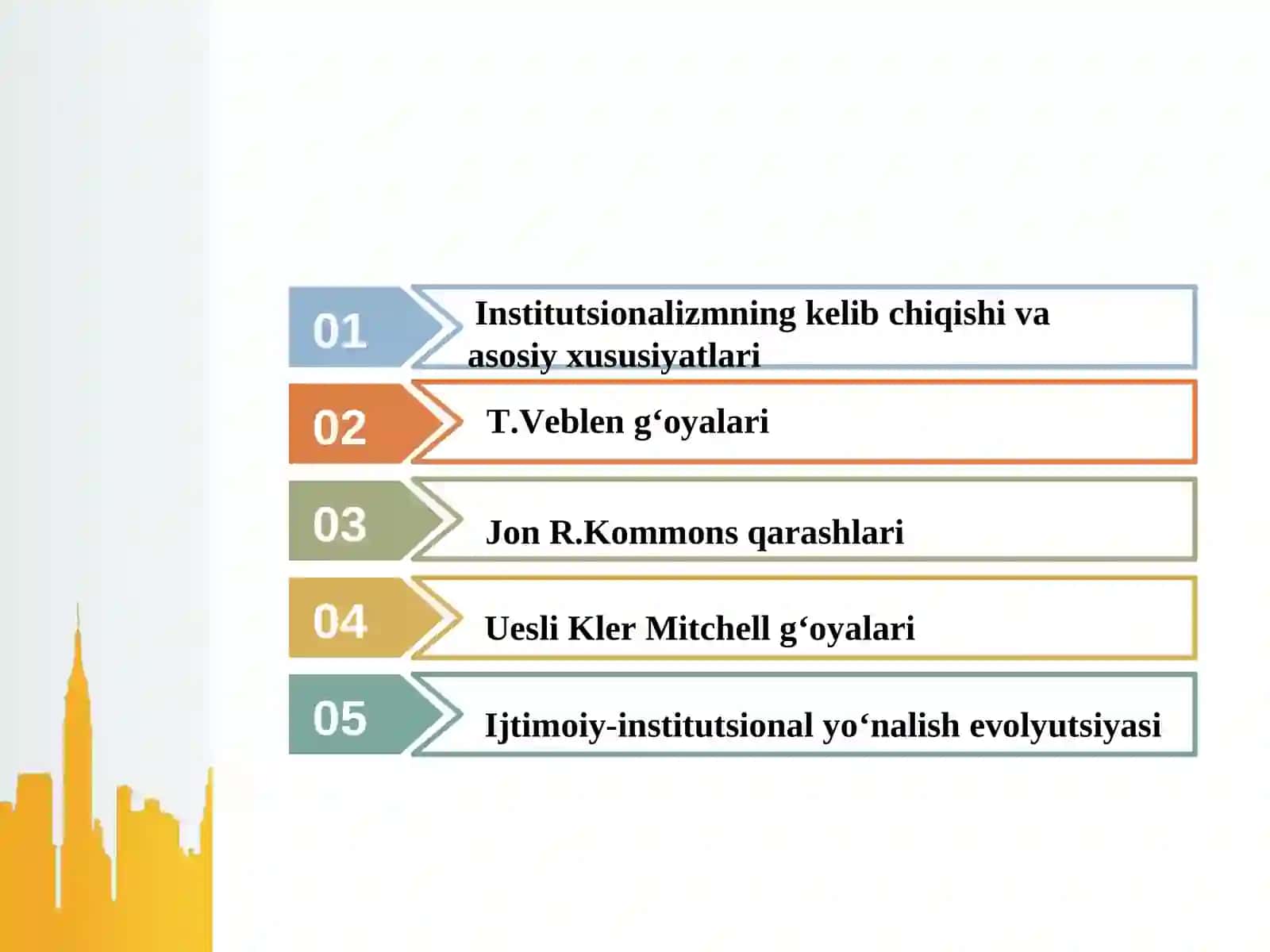 01 Institutsionalizmning kelib chiqishi va asosiy xususiyatlari

02 T.Veblen g‘oyalari

03 Jon R.Kommons qarashlari

04 Uesli Kler Mitchell g‘oyalari

05 Ijtimoiy-institutsional yo‘nalish evolyutsiyasi